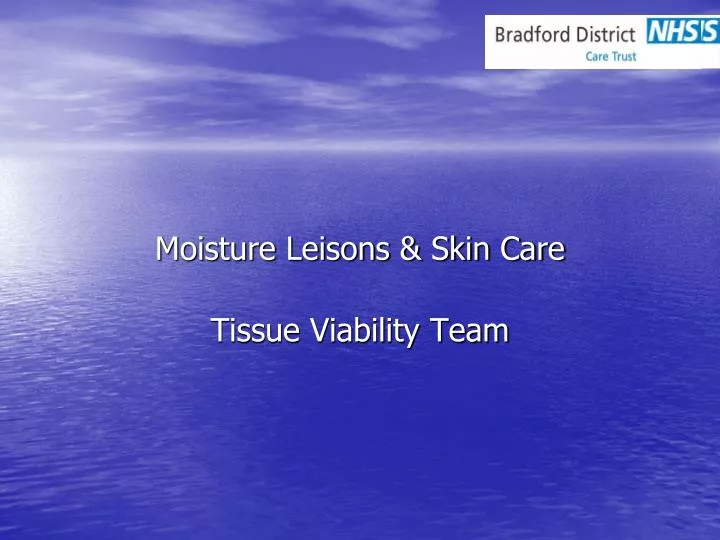 Bradford District NHS
Care Trust

Moisture Leisons & Skin Care

Tissue Viability Team